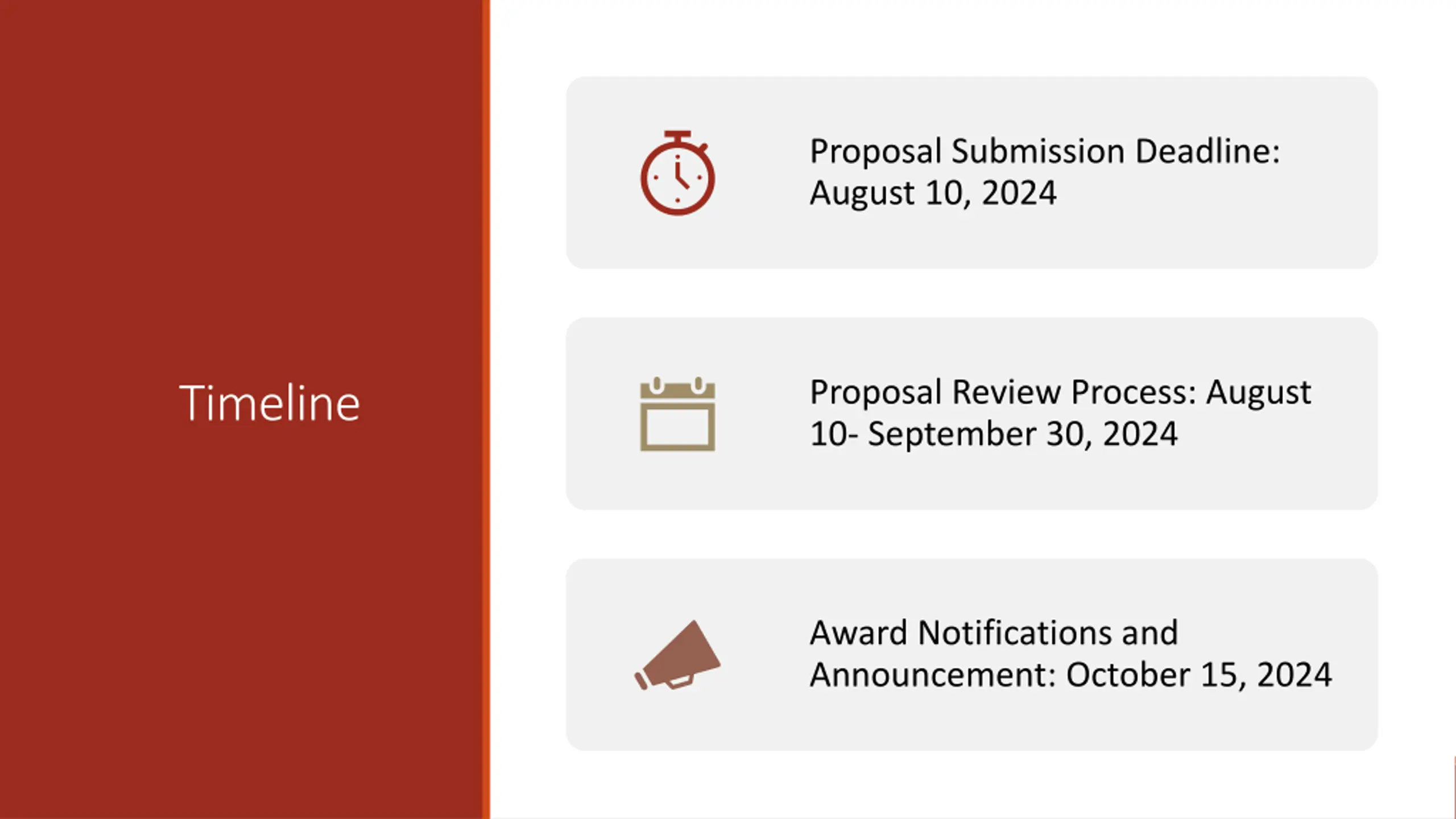 Timeline

Proposal Submission Deadline: August 10, 2024

Proposal Review Process: August 10- September 30, 2024

Award Notifications and Announcement: October 15, 2024